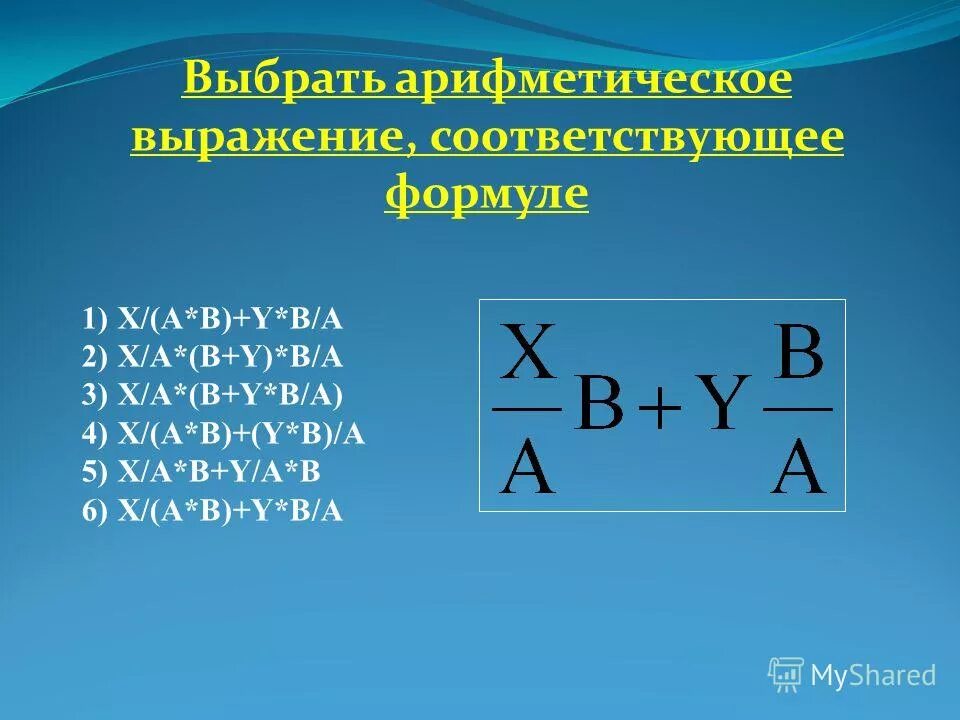 Выбрать арифметическое выражение, соответствующее формуле

1) X/(A*B)+Y*B/A
2) X/A*(B+Y)*B/A
3) X/A*(B+Y*B/A)
4) X/(A*B)+(Y*B)/A
5) X/A*B+Y/A*B
6) X/(A*B)+Y*B/A

$\frac{X}{A}B+Y\frac{B}{A}$

MyShared